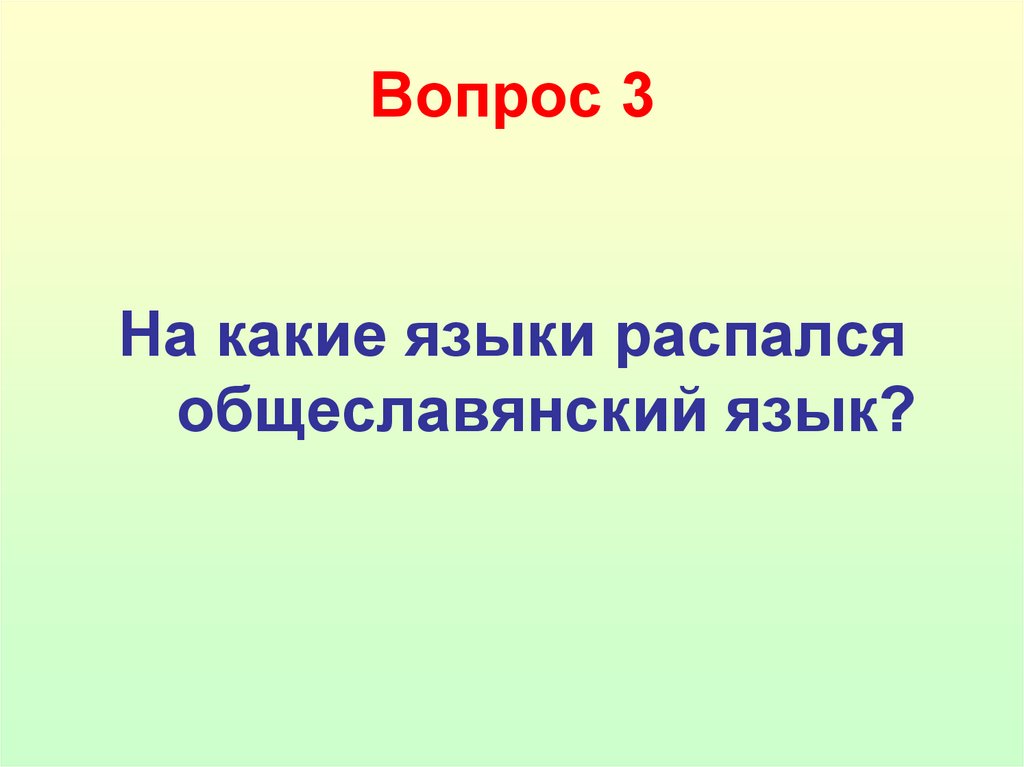 Вопрос 3

На какие языки распался общеславянский язык?